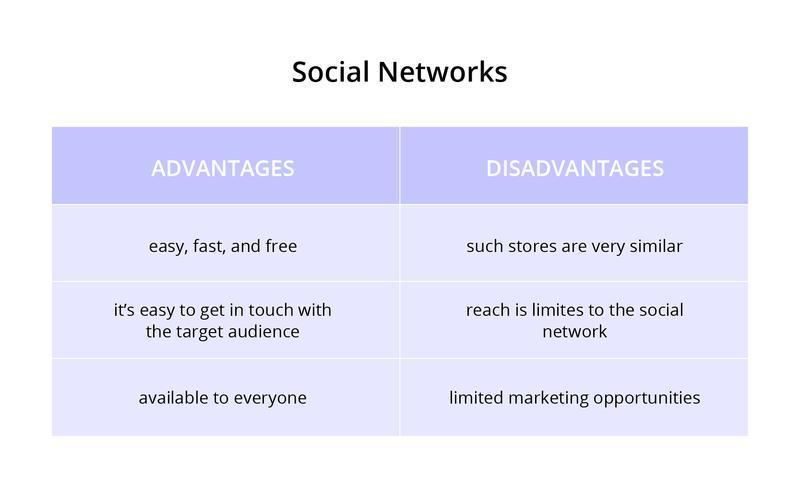 Social Networks

| ADVANTAGES | DISADVANTAGES |
|---|---|
| easy, fast, and free | such stores are very similar |
| it's easy to get in touch with the target audience | reach is limites to the social network |
| available to everyone | limited marketing opportunities |